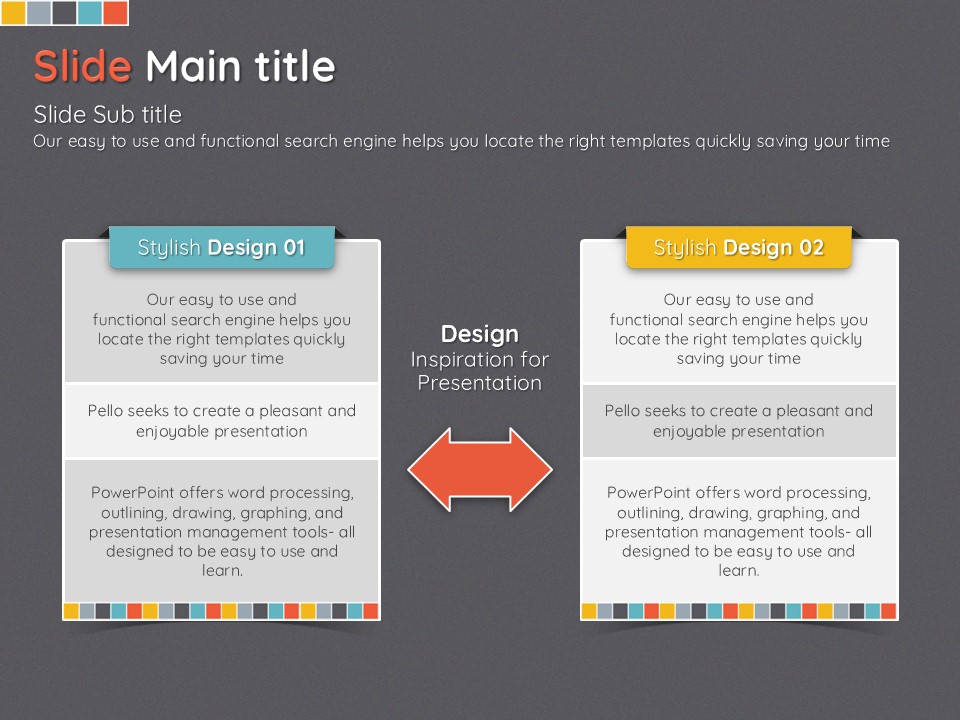 Slide Main title

Slide Sub title
Our easy to use and functional search engine helps you locate the right templates quickly saving your time

Stylish Design 01

Our easy to use and functional search engine helps you locate the right templates quickly saving your time

Pello seeks to create a pleasant and enjoyable presentation

PowerPoint offers word processing, outlining, drawing, graphing, and presentation management tools- all designed to be easy to use and learn.

Design
Inspiration for Presentation

Stylish Design 02

Our easy to use and functional search engine helps you locate the right templates quickly saving your time

Pello seeks to create a pleasant and enjoyable presentation

PowerPoint offers word processing, outlining, drawing, graphing, and presentation management tools- all designed to be easy to use and learn.